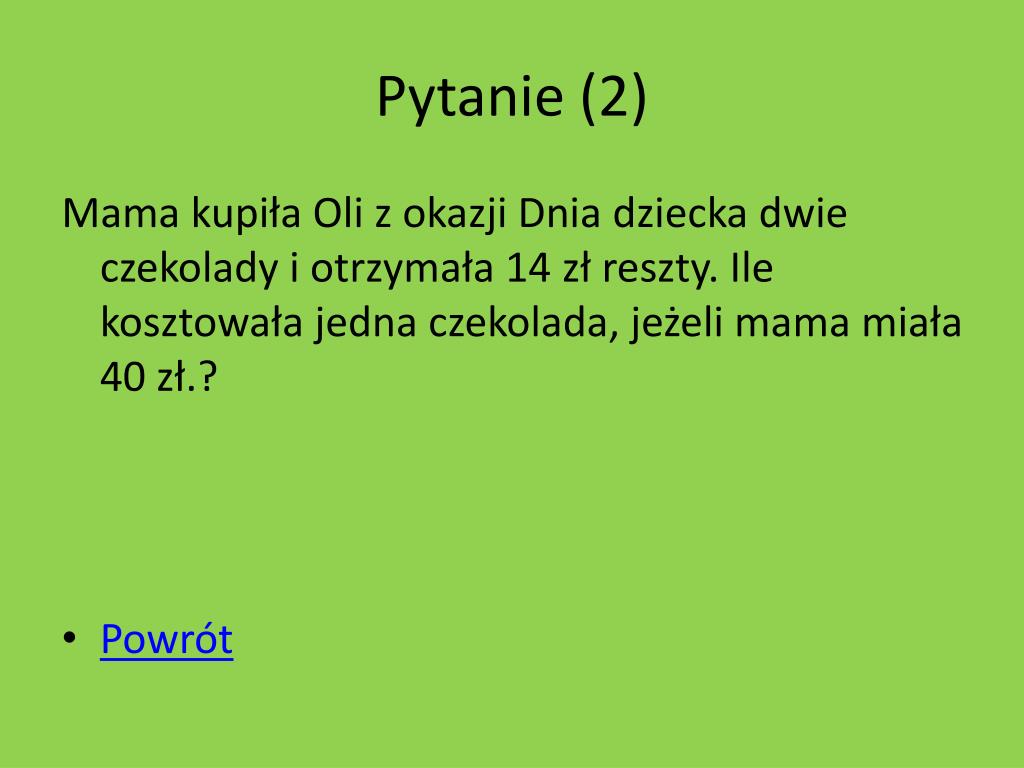 Pytanie (2)

Mama kupiła Oli z okazji Dnia dziecka dwie czekolady i otrzymała 14 zł reszty. Ile kosztowała jedna czekolada, jeżeli mama miała 40 zł.?

• Powrót